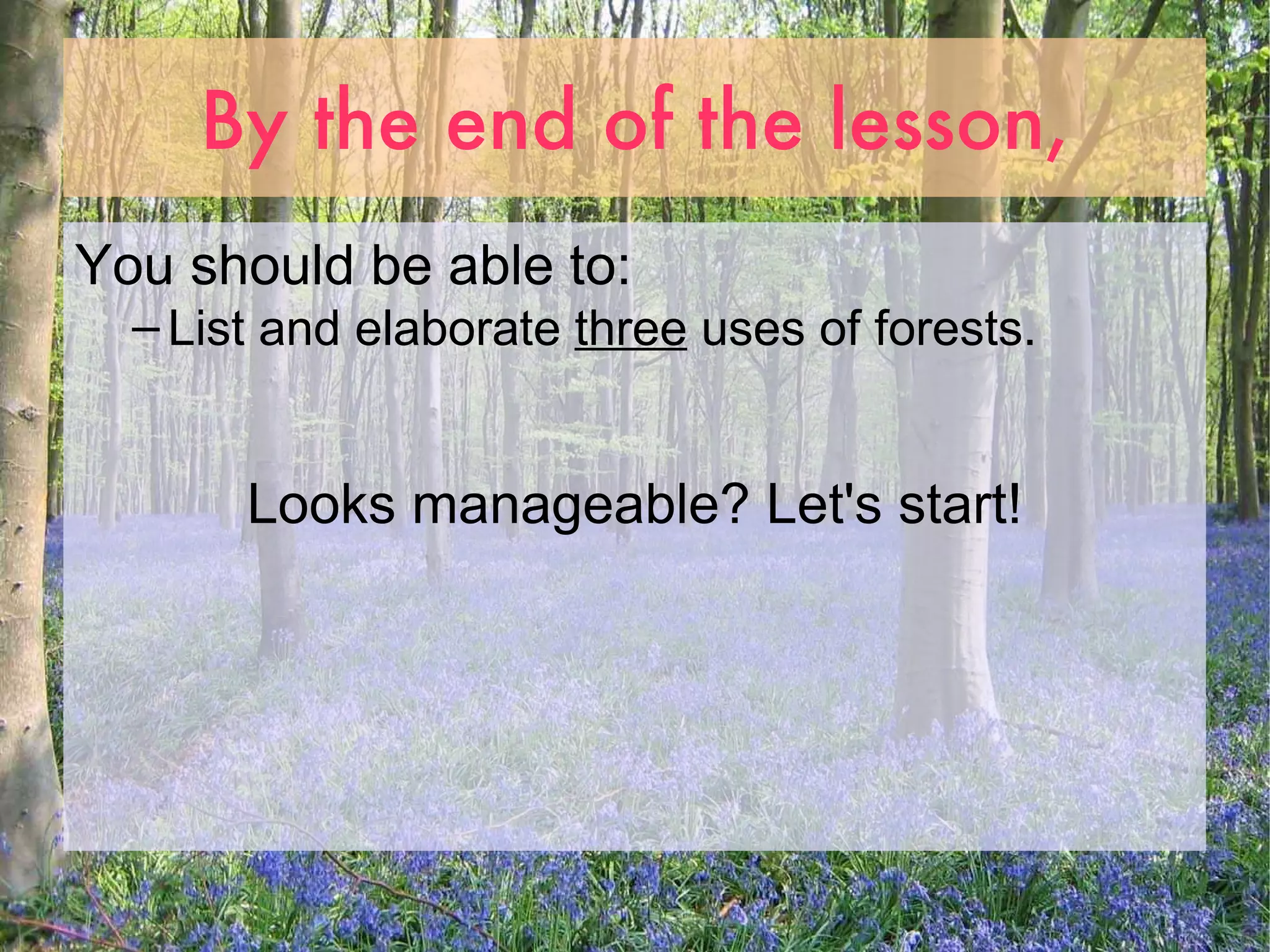 By the end of the lesson,

You should be able to:
– List and elaborate three uses of forests.

Looks manageable? Let's start!